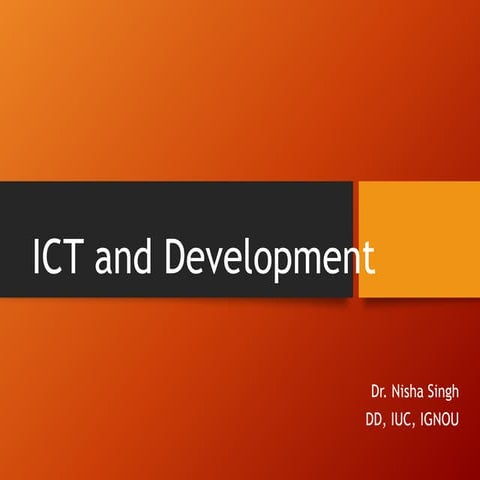 ICT and Development

Dr. Nisha Singh
DD, IUC, IGNOU